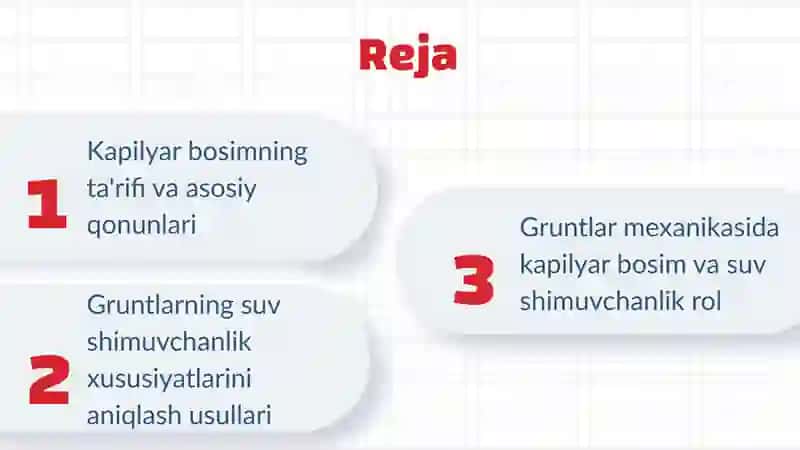 Reja

1
Kapilyar bosimning ta'rifi va asosiy qonunlari

2
Gruntlarning suv shimuvchanlik xususiyatlarini aniqlash usullari

3
Gruntlar mexanikasida kapilyar bosim va suv shimuvchanlik rol